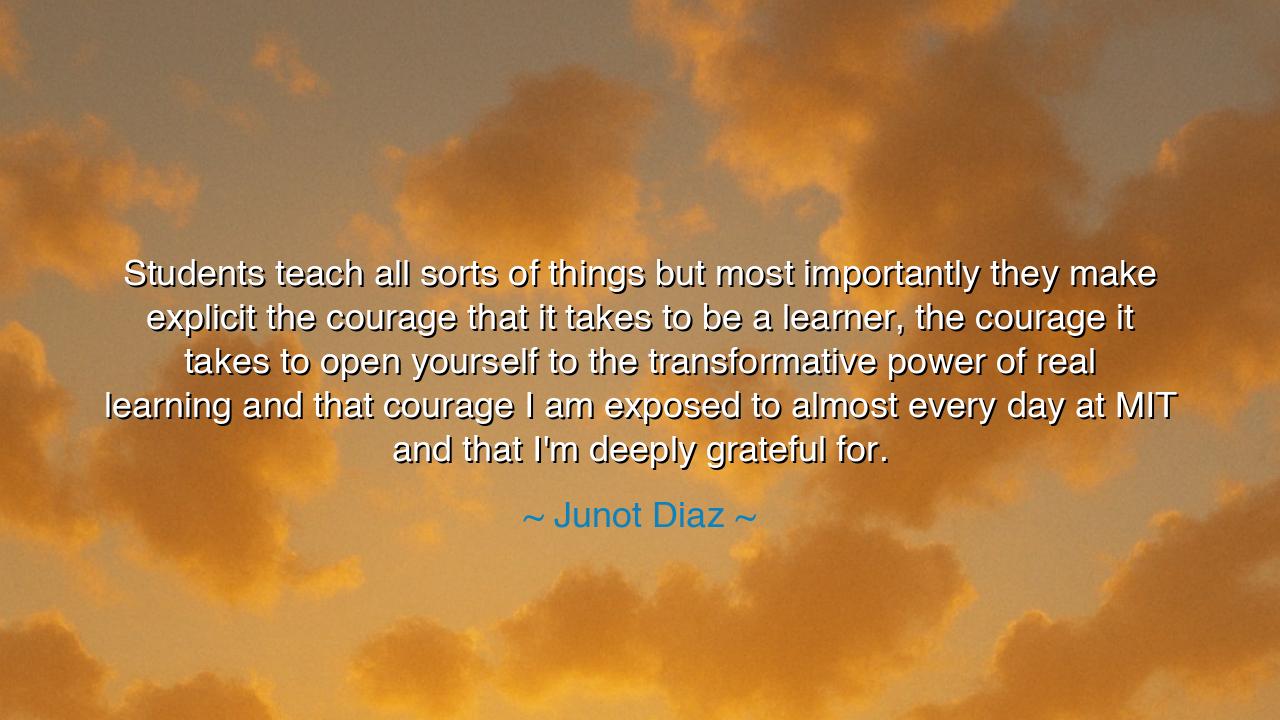 Students teach all sorts of things but most importantly they make explicit the courage that it takes to be a learner, the courage it takes to open yourself to the transformative power of real learning and that courage I am exposed to almost every day at MIT and that I'm deeply grateful for.

~ Junot Diaz ~